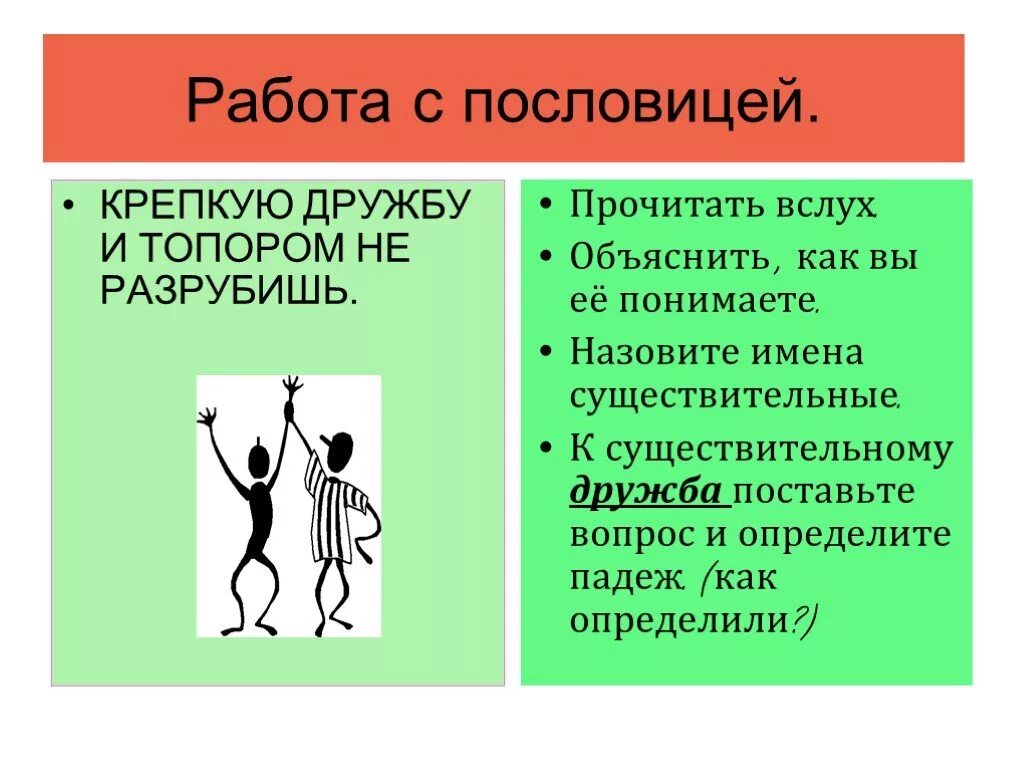 Работа с пословицей.

• КРЕПКУЮ ДРУЖБУ И ТОПОРОМ НЕ РАЗРУБИШЬ.

• Прочитать вслух.
• Объяснить, как вы её понимаете.
• Назовите имена существительные.
• К существительному дружба поставьте вопрос и определите падеж. (как определили?)